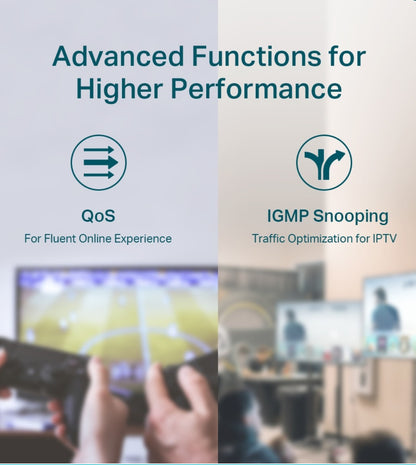 Advanced Functions for Higher Performance

QoS
For Fluent Online Experience

IGMP Snooping
Traffic Optimization for IPTV